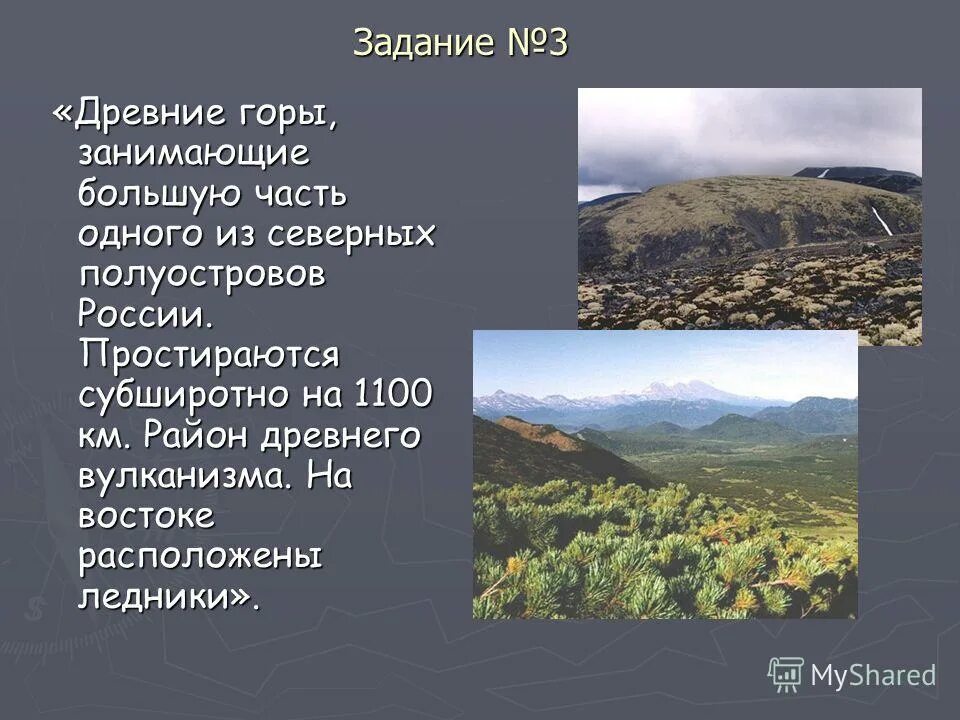 Задание №3

«Древние горы, занимающие большую часть одного из северных полуостровов России. Простираются субширотно на 1100 км. Район древнего вулканизма. На востоке расположены ледники».

MyShared